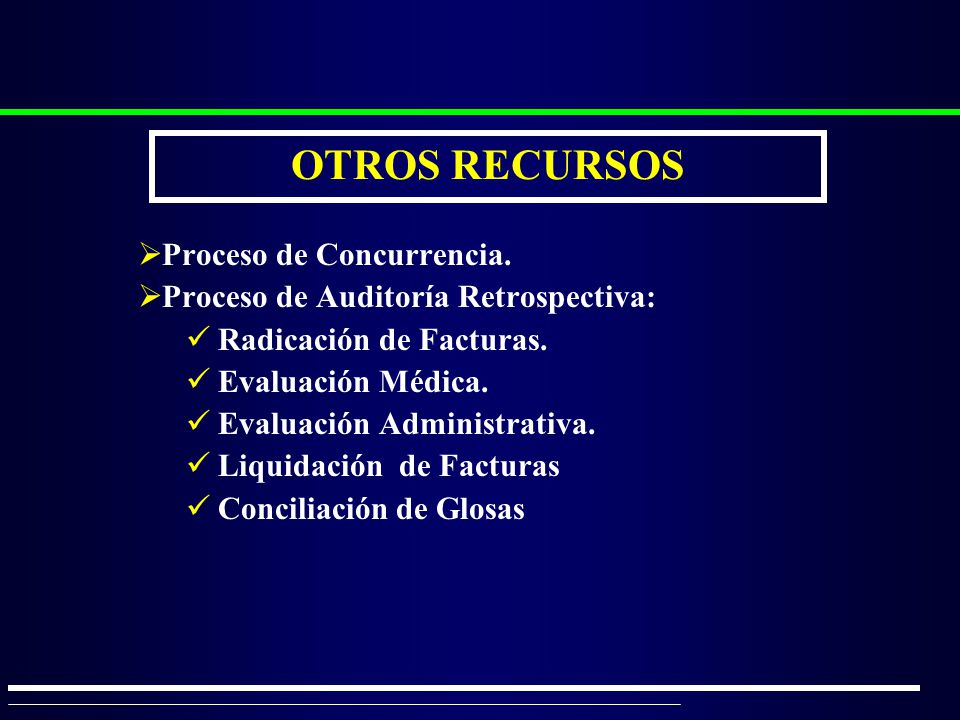 OTROS RECURSOS

➢Proceso de Concurrencia.
➢Proceso de Auditoría Retrospectiva:
✓ Radicación de Facturas.
✓ Evaluación Médica.
✓ Evaluación Administrativa.
✓ Liquidación de Facturas
✓ Conciliación de Glosas